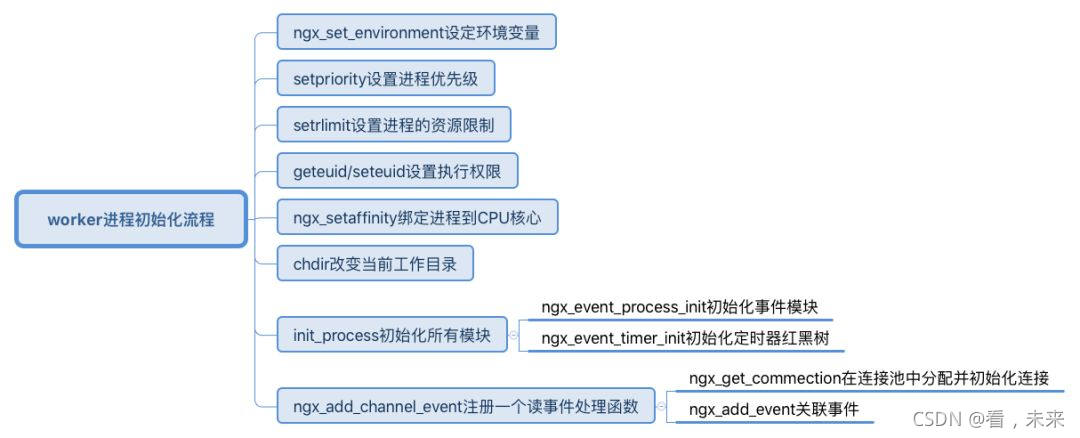 worker进程初始化流程

ngx_set_environment设定环境变量

setpriority设置进程优先级

setrlimit设置进程的资源限制

geteuid/seteuid设置执行权限

ngx_setaffinity绑定进程到CPU核心

chdir改变当前工作目录

init_process初始化所有模块

ngx_event_process_init初始化事件模块

ngx_event_timer_init初始化定时器红黑树

ngx_add_channel_event注册一个读事件处理函数

ngx_get_commection在连接池中分配并初始化连接

ngx_add_event关联事件

CSDN @看，未来